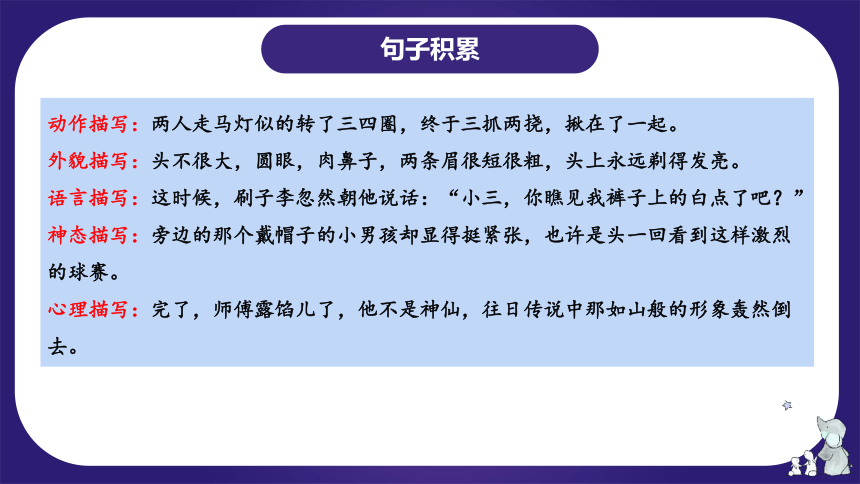 句子积累

动作描写：两人走马灯似的转了三四圈，终于三抓两挠，揪在了一起。

外貌描写：头不很大，圆眼，肉鼻子，两条眉很短很粗，头上永远剃得发亮。

语言描写：这时候，刷子李忽然朝他说话：“小三，你瞧见我裤子上的白点了吧？”

神态描写：旁边的那个戴帽子的小男孩却显得挺紧张，也许是头一回看到这样激烈的球赛。

心理描写：完了，师傅露馅儿了，他不是神仙，往日传说中那如山般的形象轰然倒去。